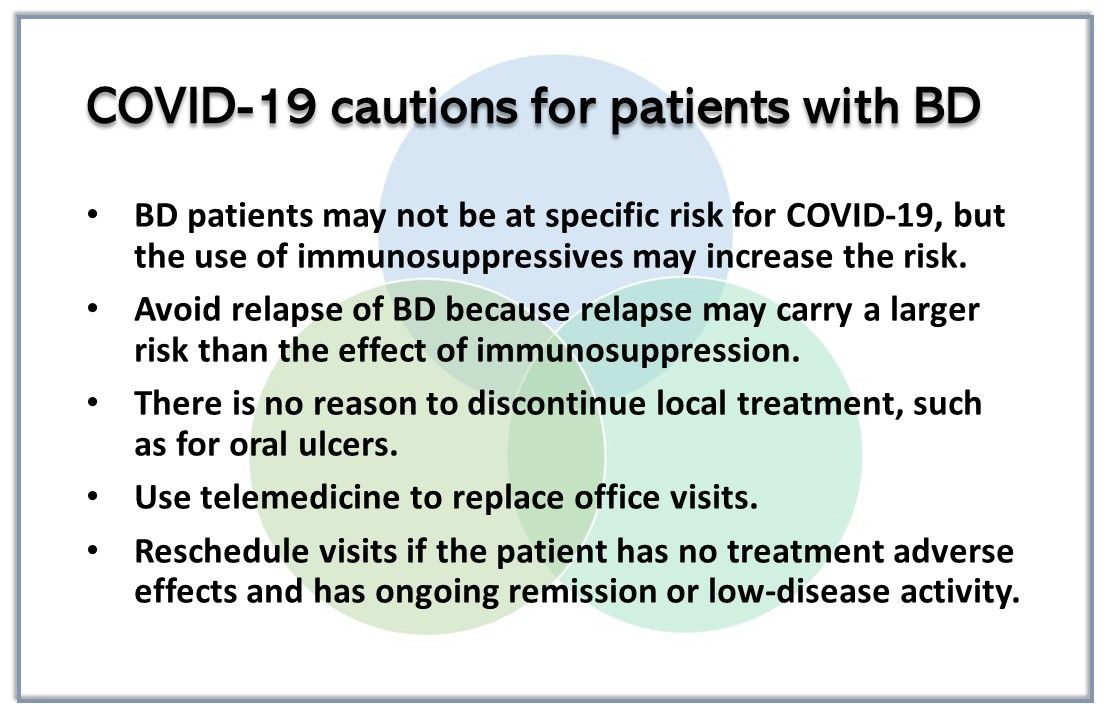 COVID-19 cautions for patients with BD

• BD patients may not be at specific risk for COVID-19, but the use of immunosuppressives may increase the risk.

• Avoid relapse of BD because relapse may carry a larger risk than the effect of immunosuppression.

• There is no reason to discontinue local treatment, such as for oral ulcers.

• Use telemedicine to replace office visits.

• Reschedule visits if the patient has no treatment adverse effects and has ongoing remission or low-disease activity.